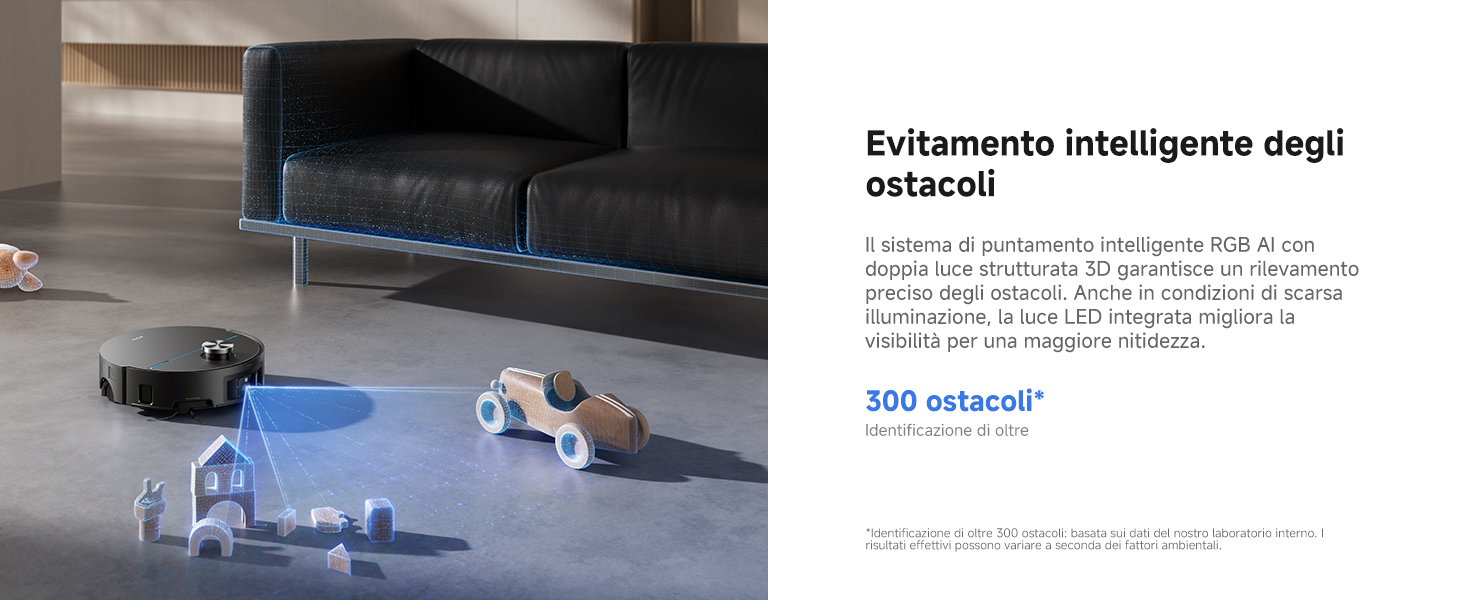 Evitamento intelligente degli ostacoli

Il sistema di puntamento intelligente RGB AI con doppia luce strutturata 3D garantisce un rilevamento preciso degli ostacoli. Anche in condizioni di scarsa illuminazione, la luce LED integrata migliora la visibilità per una maggiore nitidezza.

300 ostacoli*
Identificazione di oltre

*Identificazione di oltre 300 ostacoli: basata sui dati del nostro laboratorio interno. I risultati effettivi possono variare a seconda dei fattori ambientali.